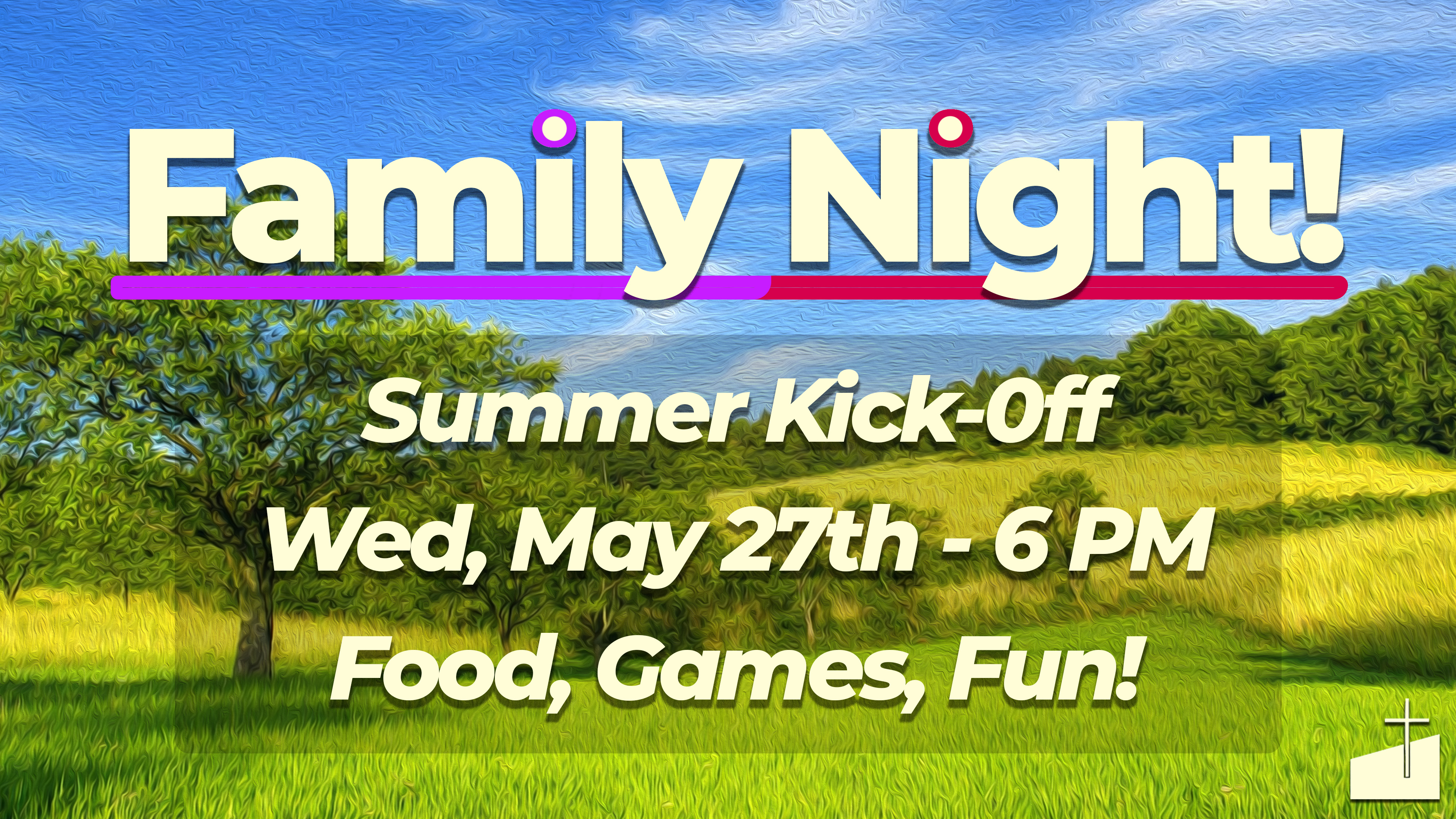 Family Night!

Summer Kick-0ff
Wed, May 27th - 6 PM
Food, Games, Fun!